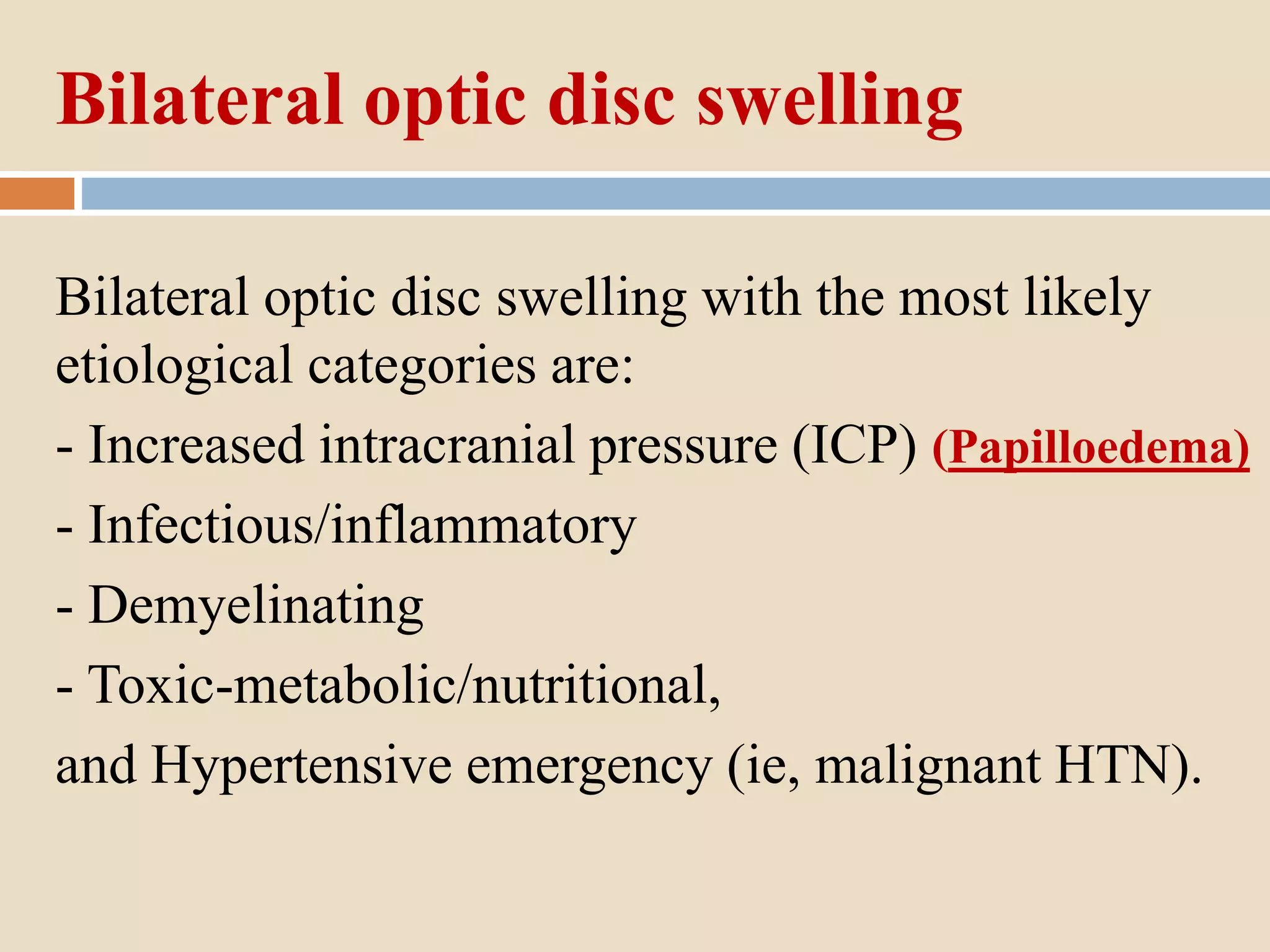 Bilateral optic disc swelling

Bilateral optic disc swelling with the most likely etiological categories are:

- Increased intracranial pressure (ICP) (Papilloedema)

- Infectious/inflammatory

- Demyelinating

- Toxic-metabolic/nutritional,

and Hypertensive emergency (ie, malignant HTN).